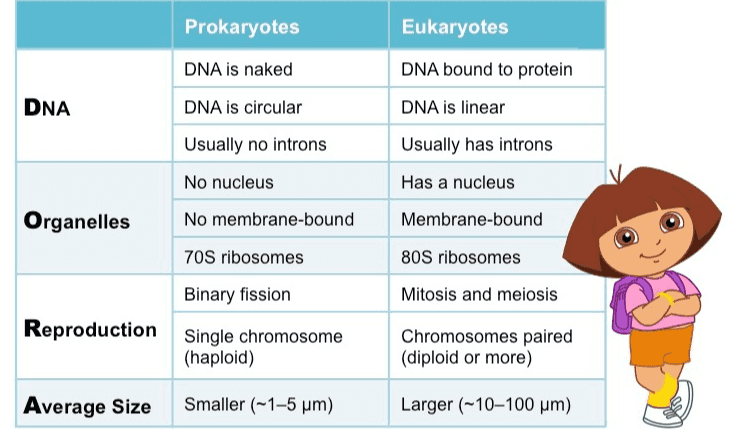 | | Prokaryotes | Eukaryotes |
|---|---|---|
| DNA | DNA is naked | DNA bound to protein |
| | DNA is circular | DNA is linear |
| | Usually no introns | Usually has introns |
| Organelles | No nucleus | Has a nucleus |
| | No membrane-bound | Membrane-bound |
| | 70S ribosomes | 80S ribosomes |
| Reproduction | Binary fission | Mitosis and meiosis |
| | Single chromosome (haploid) | Chromosomes paired (diploid or more) |
| Average Size | Smaller (~1–5 μm) | Larger (~10–100 μm) |